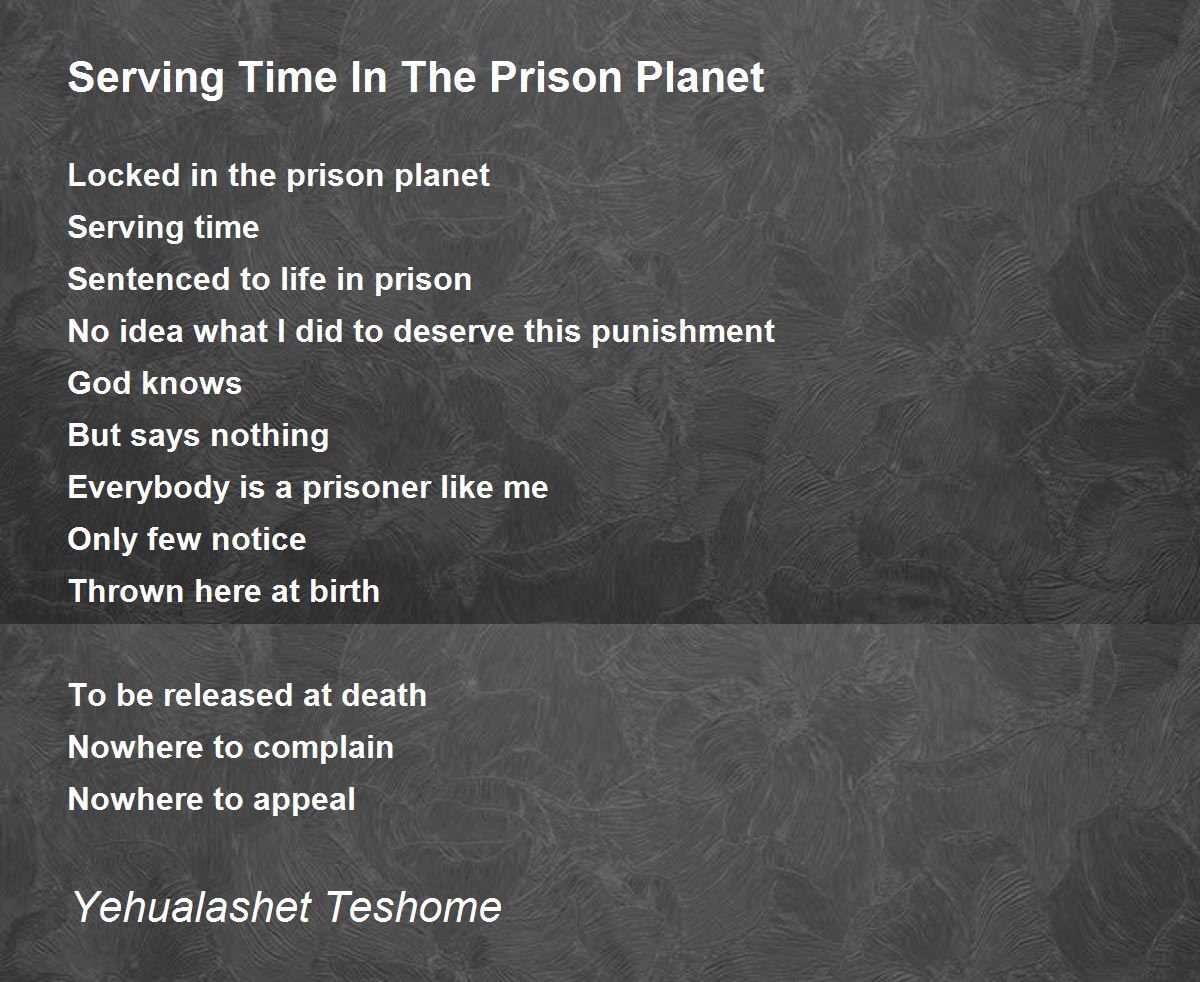 Serving Time In The Prison Planet

Locked in the prison planet
Serving time
Sentenced to life in prison
No idea what I did to deserve this punishment
God knows
But says nothing
Everybody is a prisoner like me
Only few notice
Thrown here at birth

To be released at death
Nowhere to complain
Nowhere to appeal

Yehualashet Teshome